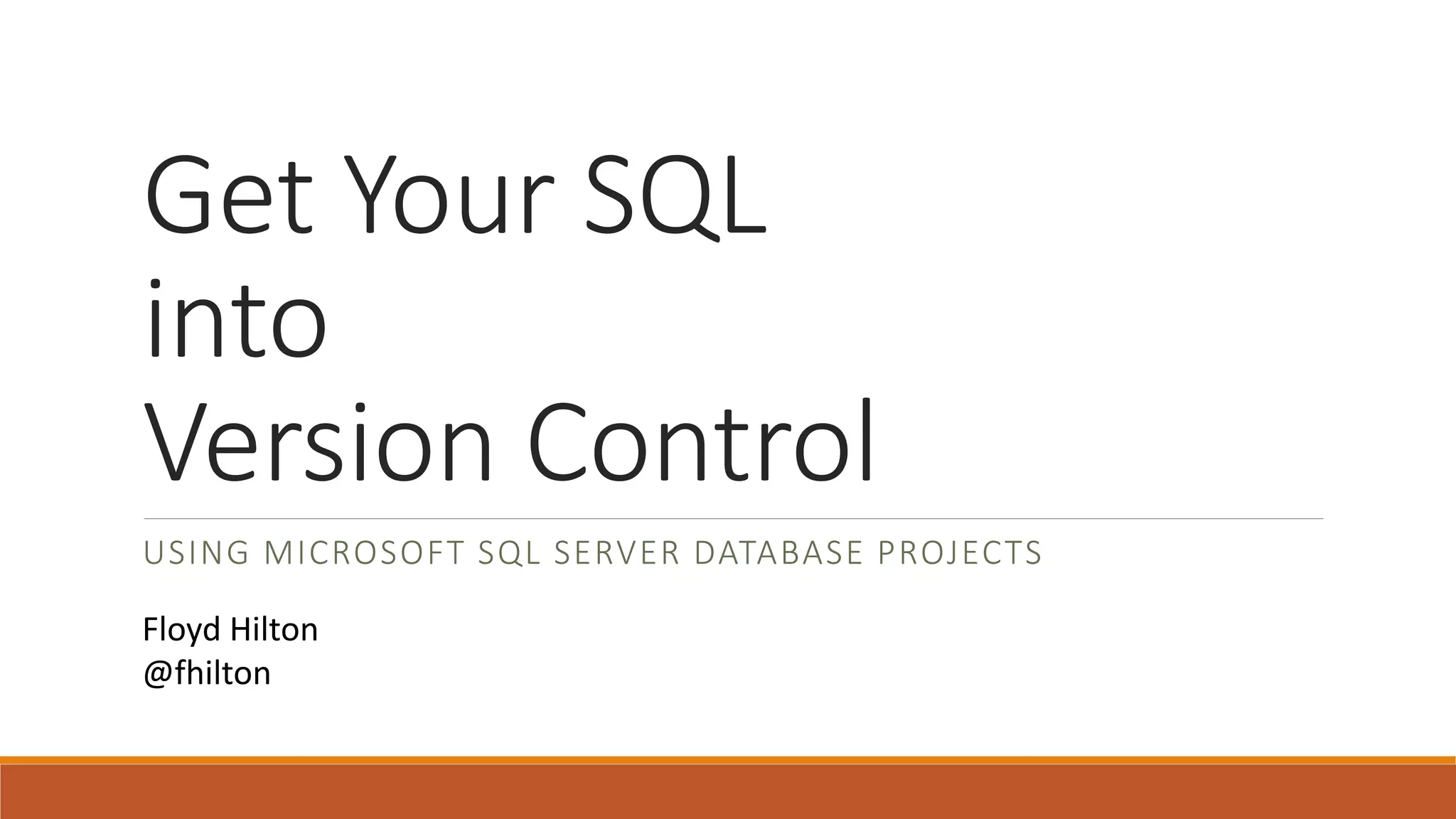 Get Your SQL
into
Version Control

USING MICROSOFT SQL SERVER DATABASE PROJECTS

Floyd Hilton
@fhilton